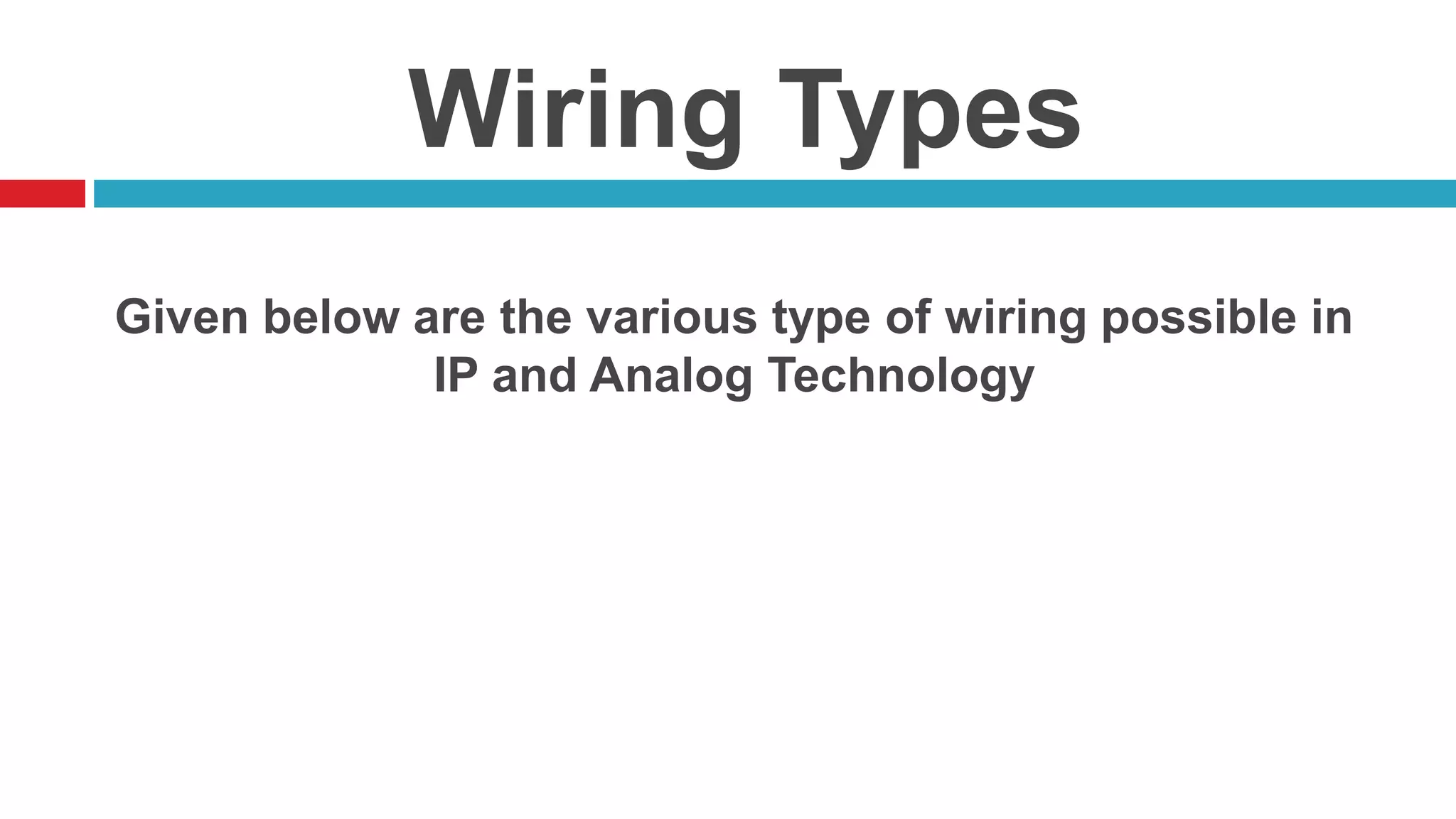 Wiring Types

Given below are the various type of wiring possible in IP and Analog Technology